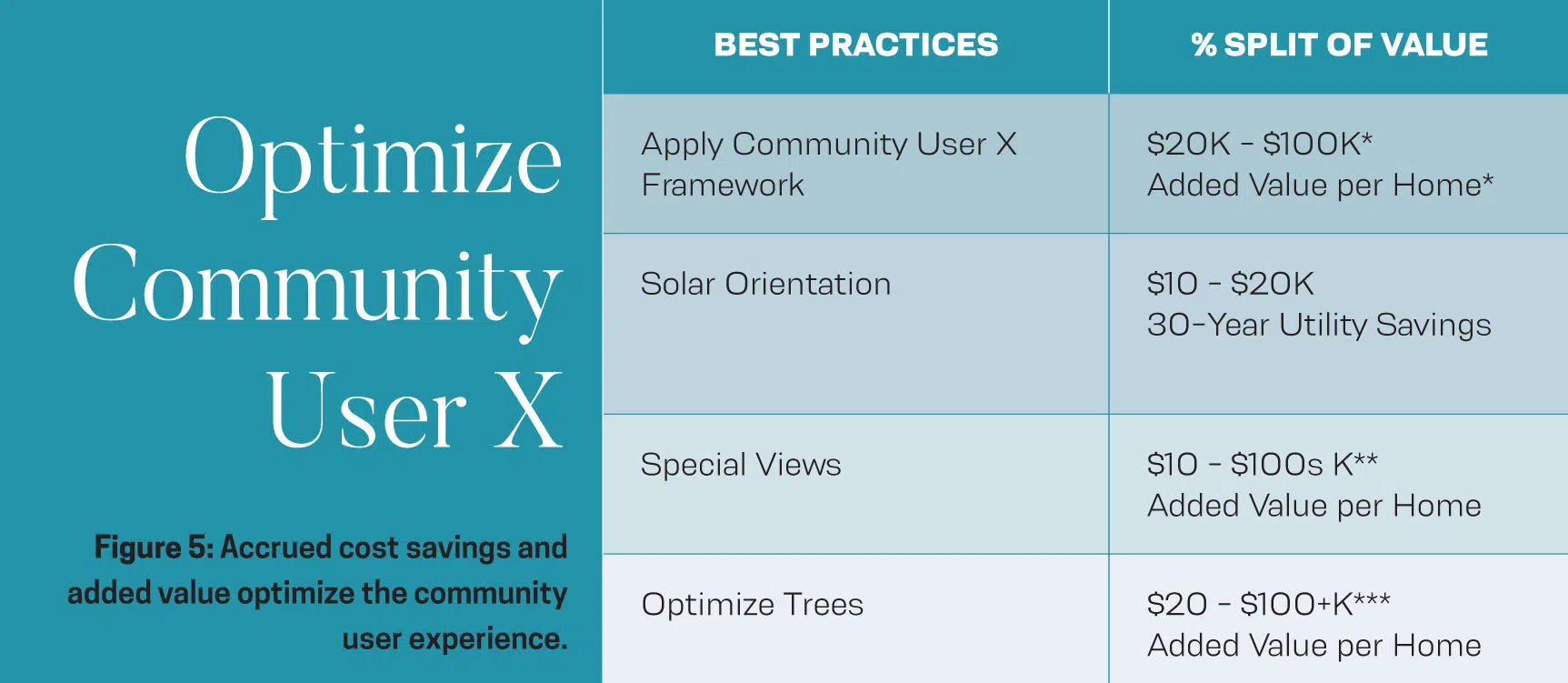 Optimize Community User X

Figure 5: Accrued cost savings and added value optimize the community user experience.

| BEST PRACTICES | % SPLIT OF VALUE |
|---|---|
| Apply Community User X Framework | \$20K - \$100K* Added Value per Home* |
| Solar Orientation | \$10 - \$20K 30-Year Utility Savings |
| Special Views | \$10 - \$100s K** Added Value per Home |
| Optimize Trees | \$20 - \$100+K*** Added Value per Home |